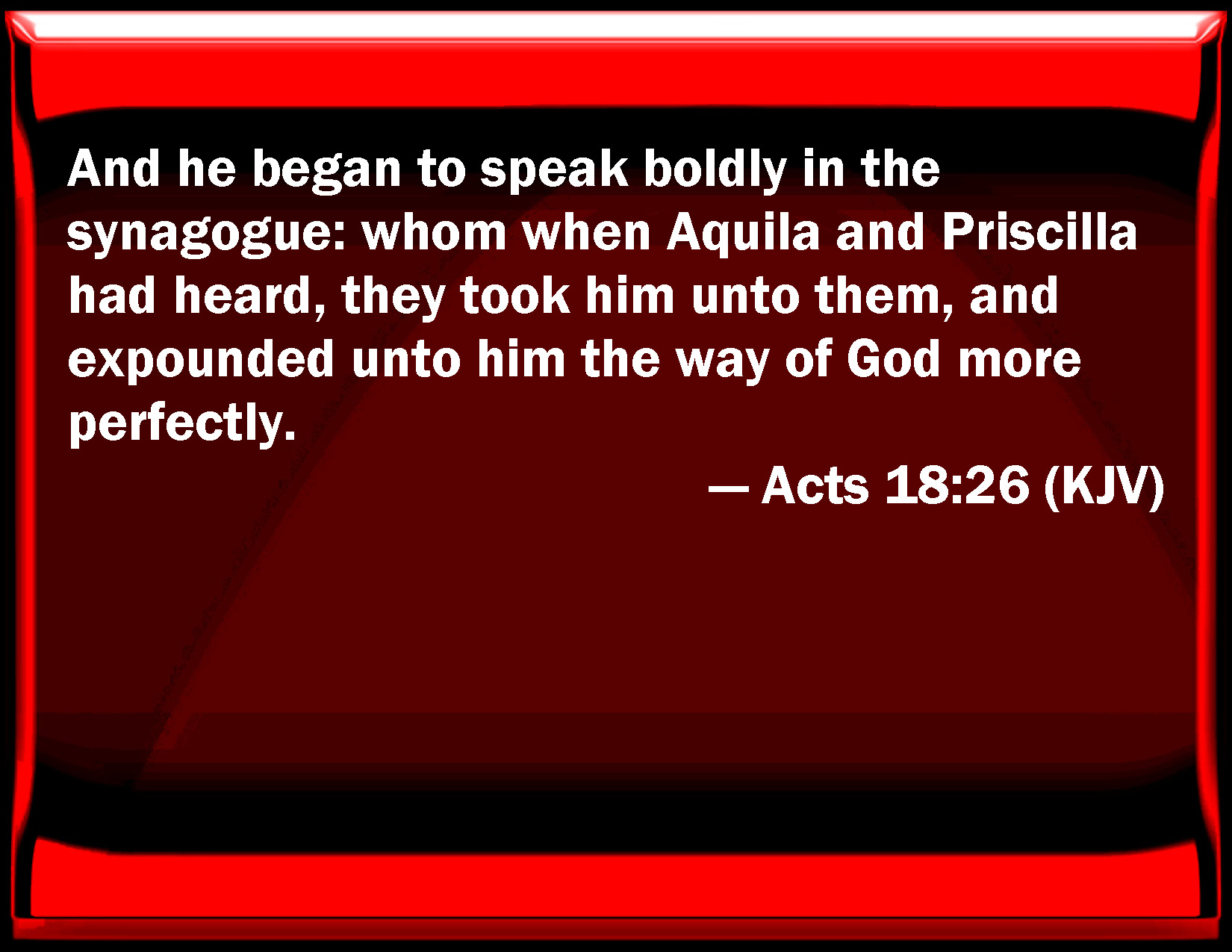 And he began to speak boldly in the synagogue: whom when Aquila and Priscilla had heard, they took him unto them, and expounded unto him the way of God more perfectly.

— Acts 18:26 (KJV)